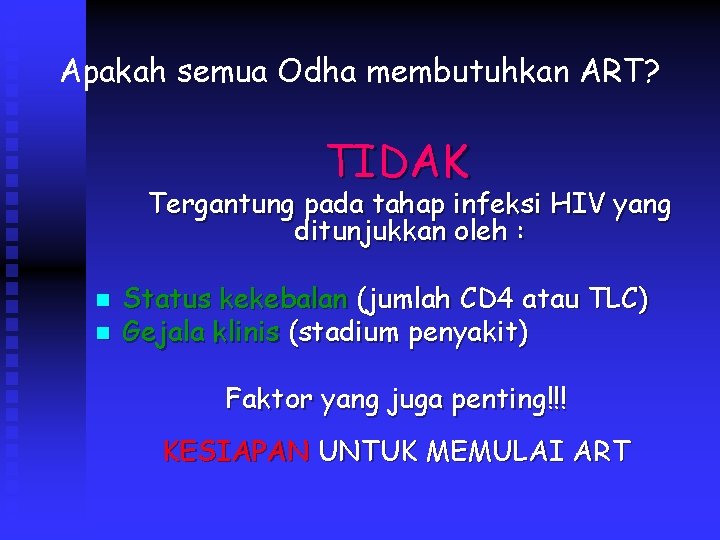 Apakah semua Odha membutuhkan ART?

TIDAK

Tergantung pada tahap infeksi HIV yang ditunjukkan oleh :

- Status kekebalan (jumlah CD4 atau TLC)
- Gejala klinis (stadium penyakit)

Faktor yang juga penting!!!

KESIAPAN UNTUK MEMULAI ART